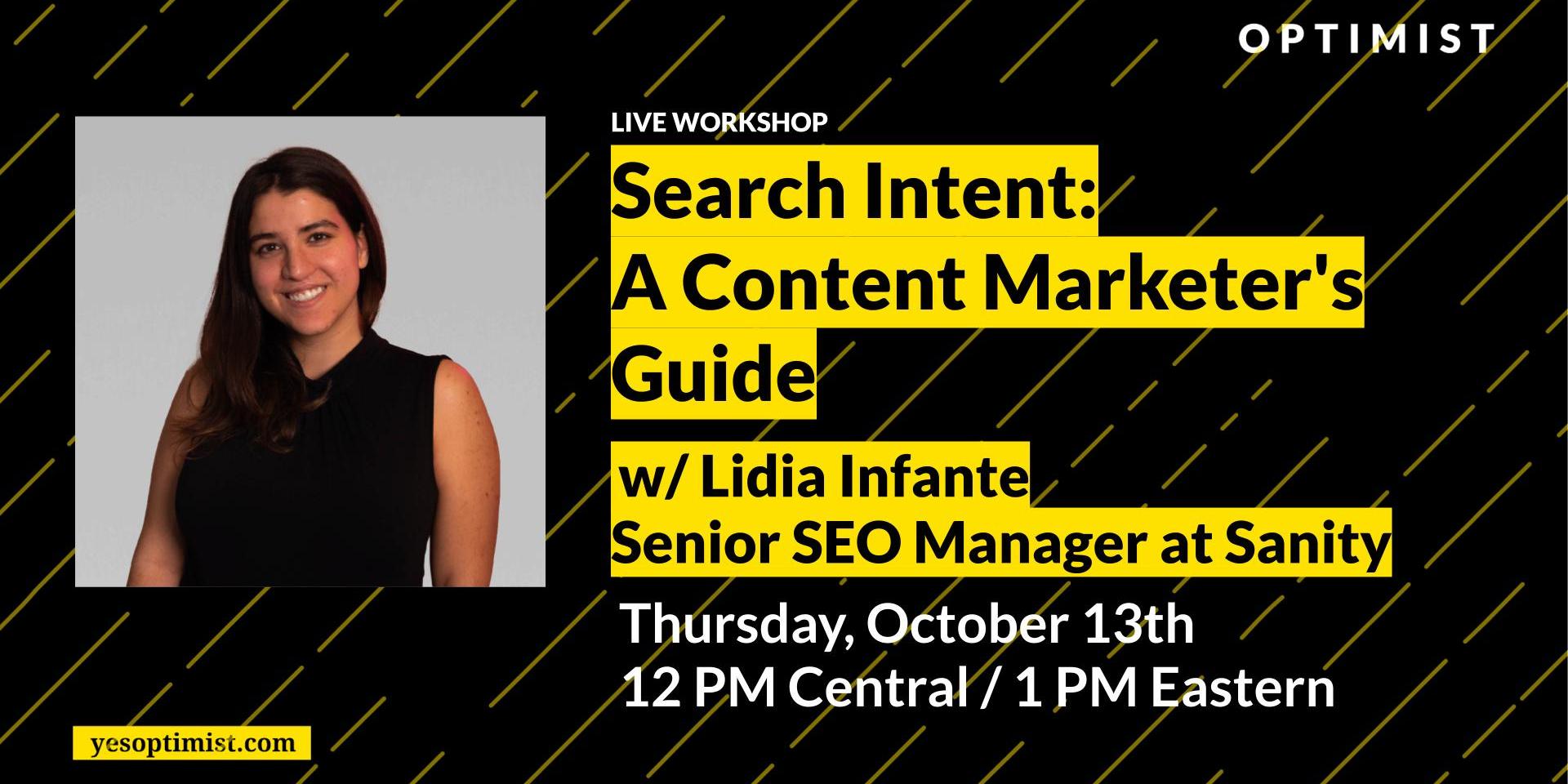 OPTIMIST

LIVE WORKSHOP

Search Intent:
A Content Marketer's Guide

w/ Lidia Infante
Senior SEO Manager at Sanity

Thursday, October 13th
12 PM Central / 1 PM Eastern

yesoptimist.com